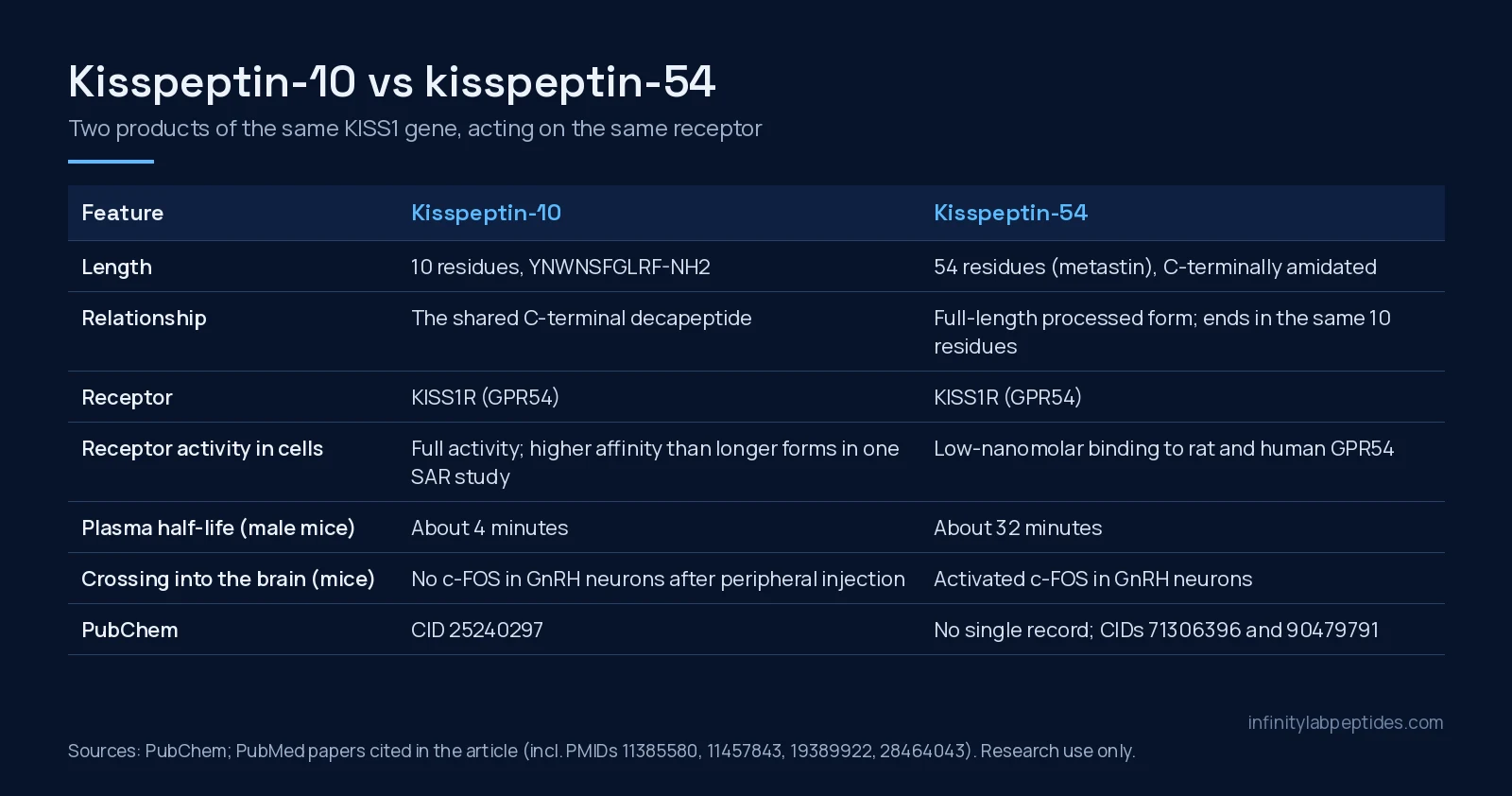 Kisspeptin-10 vs kisspeptin-54

Two products of the same KISS1 gene, acting on the same receptor

| Feature | Kisspeptin-10 | Kisspeptin-54 |
|---|---|---|
| Length | 10 residues, YNWNSFGLRF-NH2 | 54 residues (metastin), C-terminally amidated |
| Relationship | The shared C-terminal decapeptide | Full-length processed form; ends in the same 10 residues |
| Receptor | KISS1R (GPR54) | KISS1R (GPR54) |
| Receptor activity in cells | Full activity; higher affinity than longer forms in one SAR study | Low-nanomolar binding to rat and human GPR54 |
| Plasma half-life (male mice) | About 4 minutes | About 32 minutes |
| Crossing into the brain (mice) | No c-FOS in GnRH neurons after peripheral injection | Activated c-FOS in GnRH neurons |
| PubChem | CID 25240297 | No single record; CIDs 71306396 and 90479791 |

infinitylabpeptides.com

Sources: PubChem; PubMed papers cited in the article (incl. PMIDs 11385580, 11457843, 19389922, 28464043). Research use only.